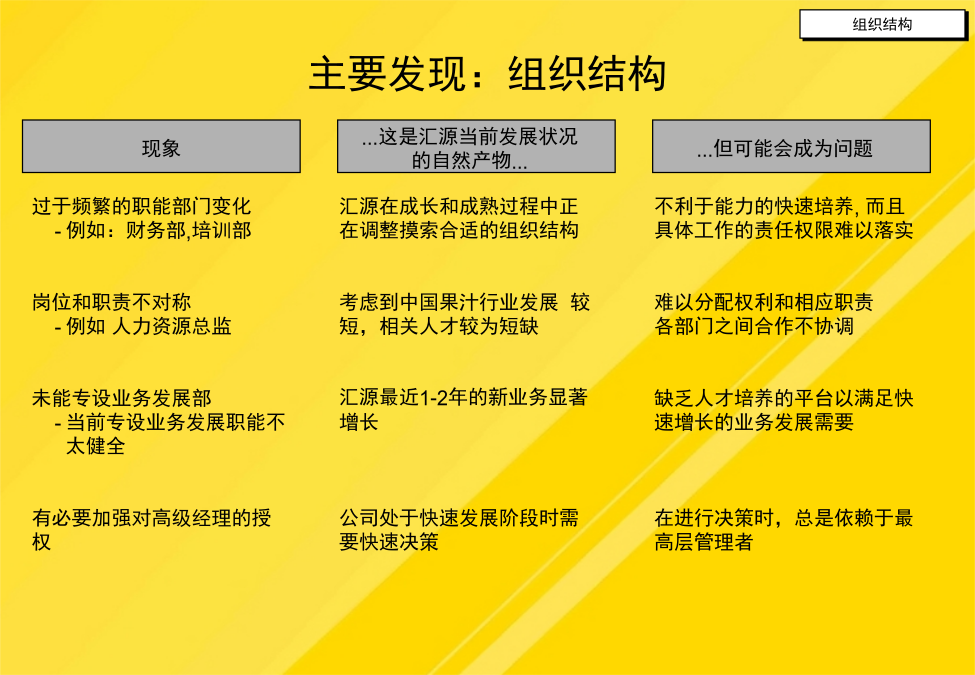 组织结构

主要发现：组织结构

现象

过于频繁的职能部门变化
- 例如：财务部,培训部

岗位和职责不对称
- 例如 人力资源总监

未能专设业务发展部
- 当前专设业务发展职能不太健全

有必要加强对高级经理的授权

...这是汇源当前发展状况的自然产物...

汇源在成长和成熟过程中正在调整摸索合适的组织结构

考虑到中国果汁行业发展 较短，相关人才较为短缺

汇源最近1-2年的新业务显著增长

公司处于快速发展阶段时需要快速决策

...但可能会成为问题

不利于能力的快速培养, 而且具体工作的责任权限难以落实

难以分配权利和相应职责
各部门之间合作不协调

缺乏人才培养的平台以满足快速增长的业务发展需要

在进行决策时，总是依赖于最高层管理者